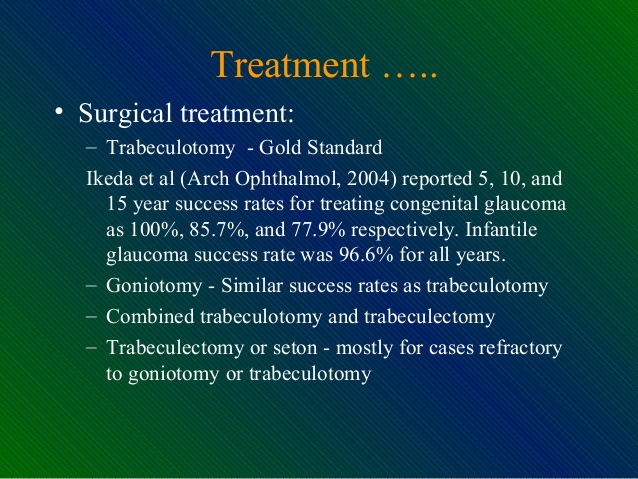 Treatment …..

• Surgical treatment:

– Trabeculotomy - Gold Standard

Ikeda et al (Arch Ophthalmol, 2004) reported 5, 10, and 15 year success rates for treating congenital glaucoma as 100%, 85.7%, and 77.9% respectively. Infantile glaucoma success rate was 96.6% for all years.

– Goniotomy - Similar success rates as trabeculotomy

– Combined trabeculotomy and trabeculectomy

– Trabeculectomy or seton - mostly for cases refractory to goniotomy or trabeculotomy